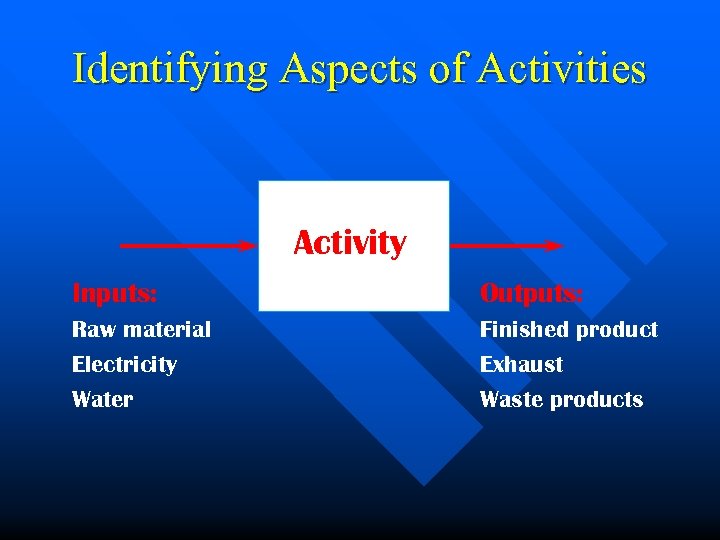 Identifying Aspects of Activities

Activity

Inputs:
Raw material
Electricity
Water

Outputs:
Finished product
Exhaust
Waste products